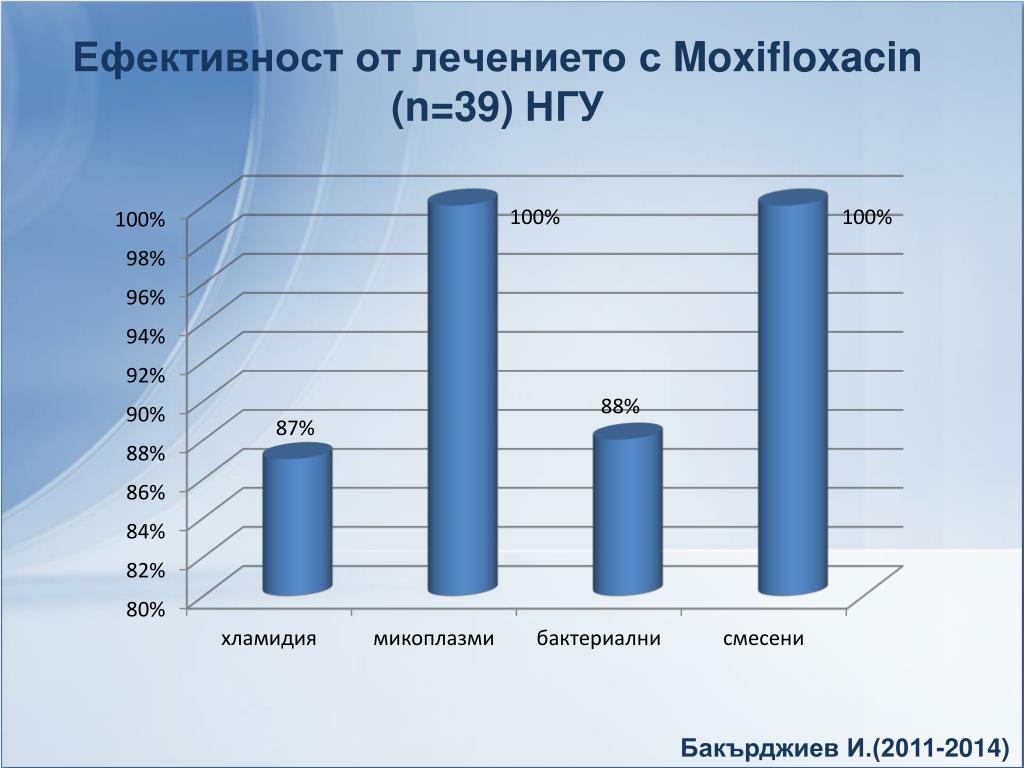 Ефективност от лечението с Moxifloxacin (n=39) НГУ

100%
98%
96%
94%
92%
90%
88%
86%
84%
82%
80%

87%
100%
88%
100%

хламидия
микоплазми
бактериални
смесени

Бакърджиев И.(2011-2014)